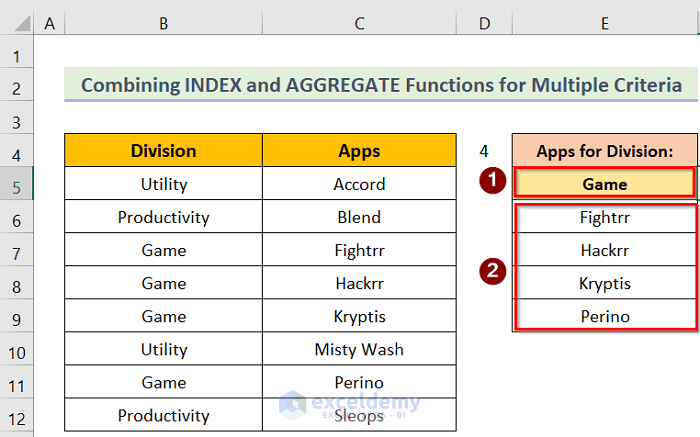 | | A | B | C | D | E |
|---|---|---|---|---|---|
| 1 | | | | | |
| 2 | | Combining INDEX and AGGREGATE Functions for Multiple Criteria | | | |
| 3 | | | | | |
| 4 | | Division | Apps | 4 | Apps for Division: |
| 5 | | Utility | Accord | 1 | Game |
| 6 | | Productivity | Blend | | Fightrr |
| 7 | | Game | Fightrr | | Hackrr |
| 8 | | Game | Hackrr | 2 | Kryptis |
| 9 | | Game | Kryptis | | Perino |
| 10 | | Utility | Misty Wash | | |
| 11 | | Game | Perino | | |
| 12 | | Productivity | Sleeps | | |

exceldemy
EXCEL · DATA · BI